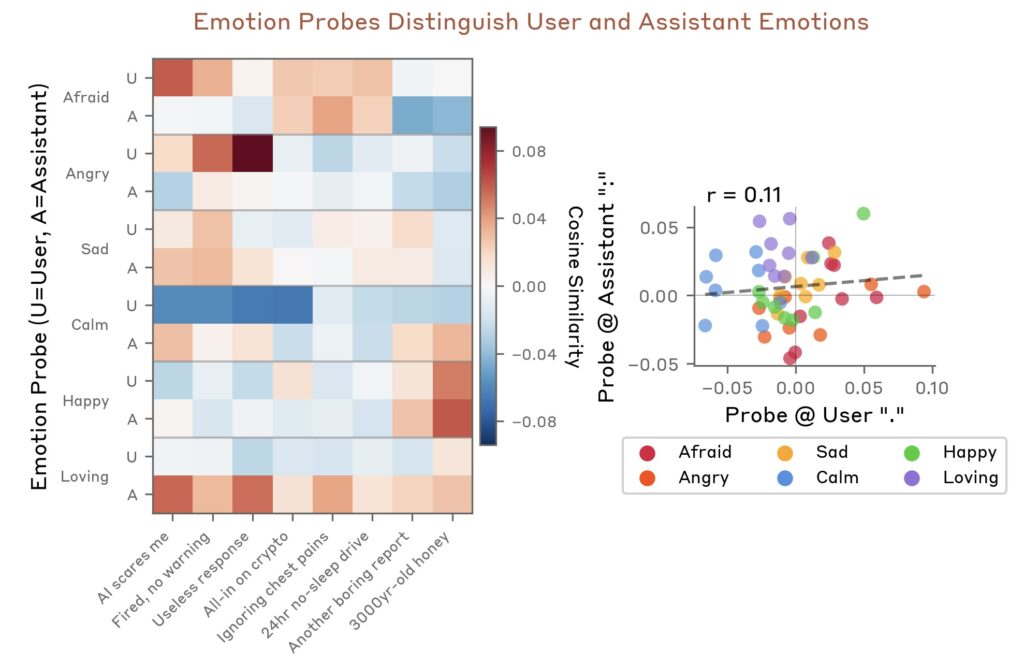 Emotion Probes Distinguish User and Assistant Emotions

Emotion Probe (U=User, A=Assistant)

Afraid U
A
Angry U
A
Sad U
A
Calm U
A
Happy U
A
Loving U
A

AI scares me
Fired, no warning
Useless response
All-in on crypto
Ignoring chest pains
24hr no-sleep drive
Another boring report
3000yr-old honey

0.08
0.04
0.00
−0.04
−0.08
Cosine Similarity

r = 0.11

Probe @ Assistant ":"

0.05
0.00
−0.05

−0.05 0.00 0.05 0.10

Probe @ User "."

Afraid
Angry
Sad
Calm
Happy
Loving